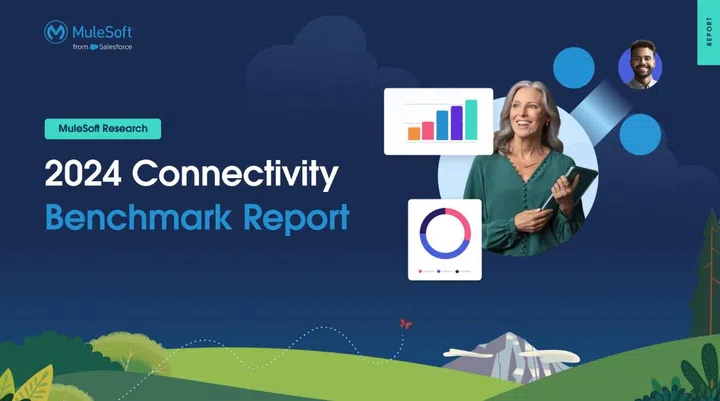 MuleSoft
from Salesforce

REPORT

MuleSoft Research

2024 Connectivity
Benchmark Report